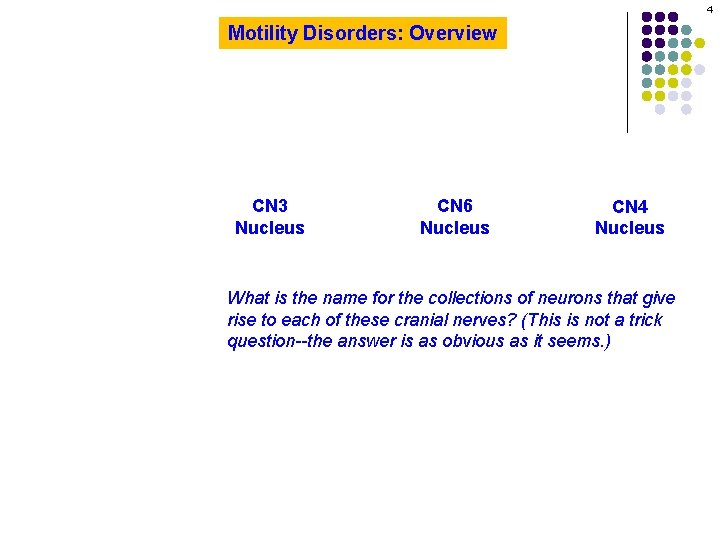 4

Motility Disorders: Overview

CN3 Nucleus

CN6 Nucleus

CN4 Nucleus

What is the name for the collections of neurons that give rise to each of these cranial nerves? (This is not a trick question--the answer is as obvious as it seems.)